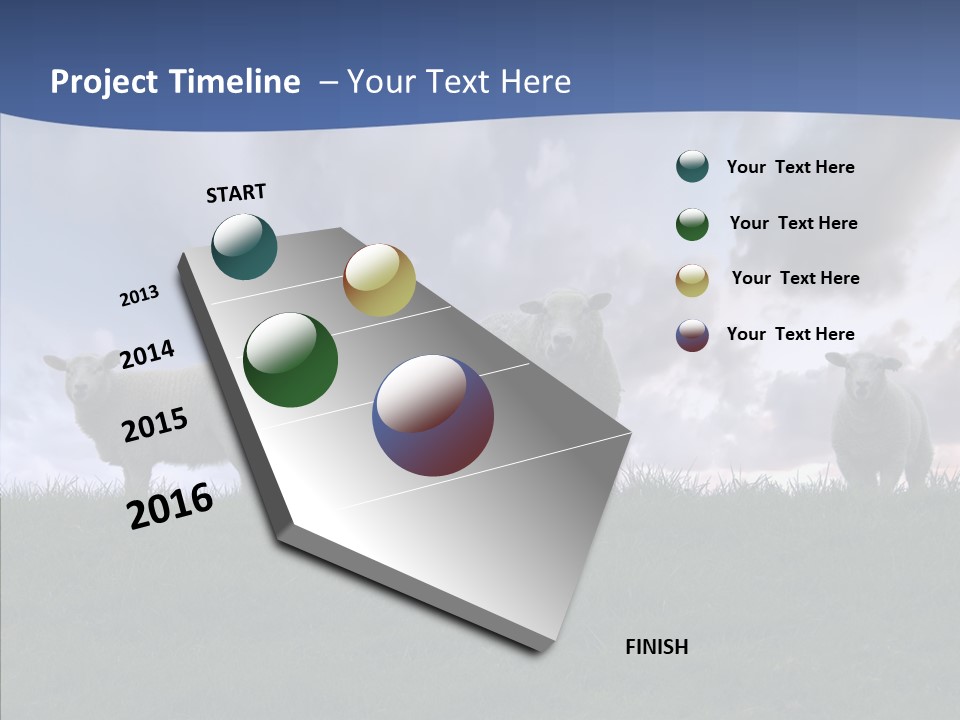 Project Timeline – Your Text Here

START

2013

2014

2015

2016

FINISH

Your Text Here

Your Text Here

Your Text Here

Your Text Here